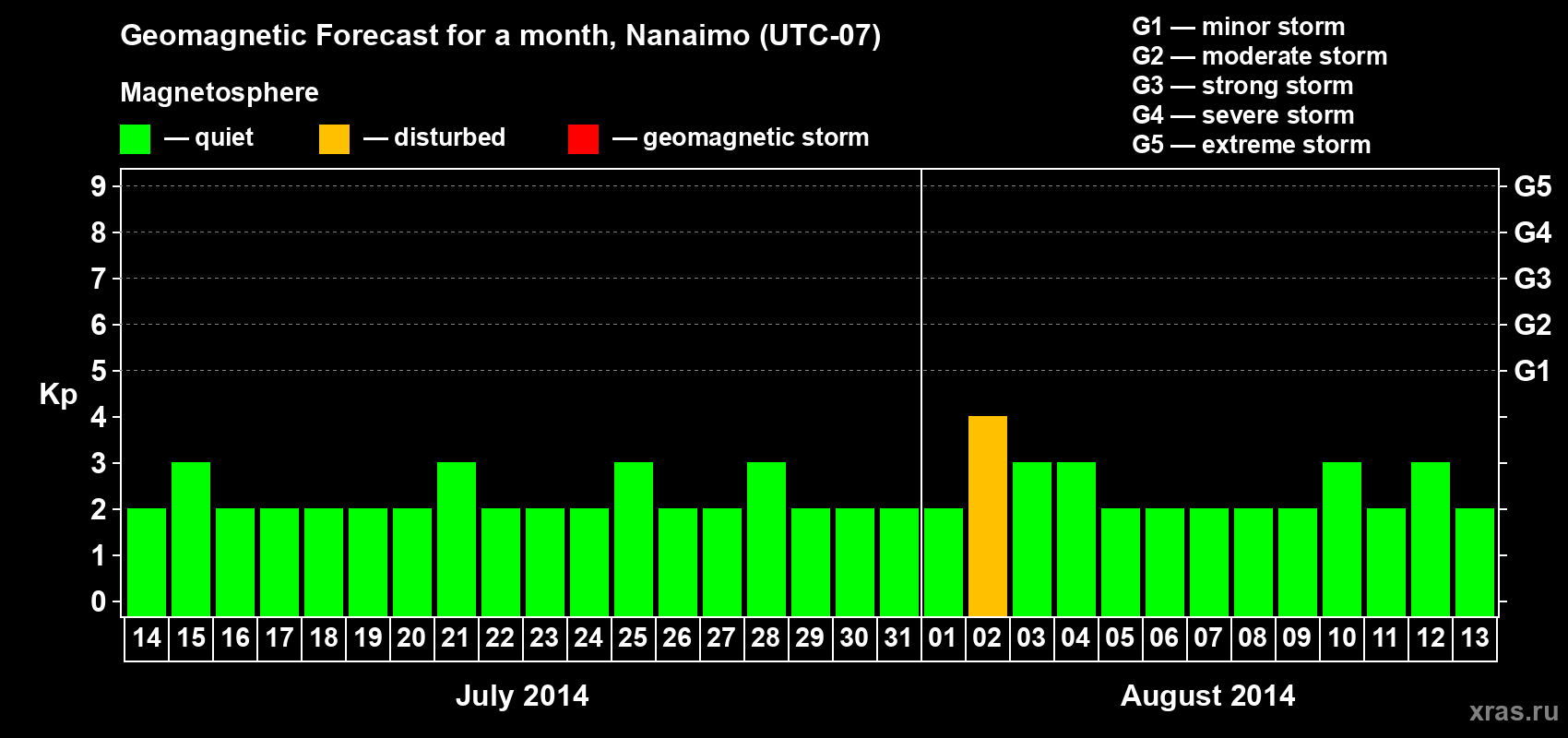 Geomagnetic Forecast for a month, Nanaimo (UTC-07)

Magnetosphere

— quiet — disturbed — geomagnetic storm

G1 — minor storm
G2 — moderate storm
G3 — strong storm
G4 — severe storm
G5 — extreme storm

Kp

9 8 7 6 5 4 3 2 1 0

G5 G4 G3 G2 G1

14 15 16 17 18 19 20 21 22 23 24 25 26 27 28 29 30 31 01 02 03 04 05 06 07 08 09 10 11 12 13

July 2014

August 2014

xras.ru